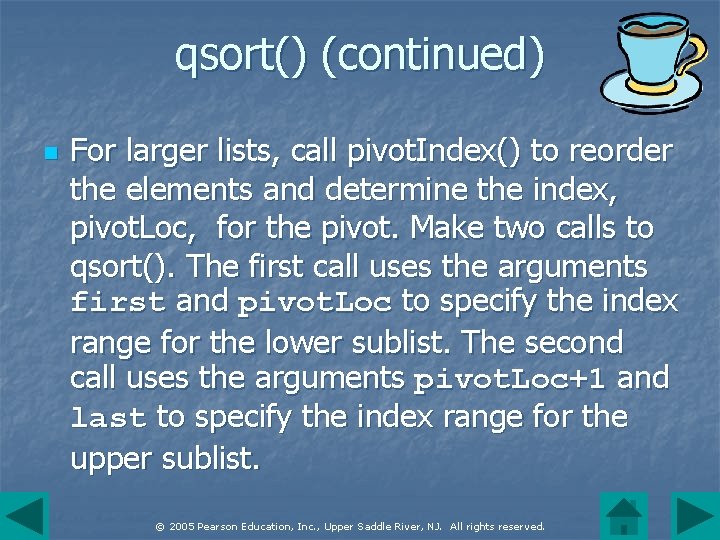 qsort() (continued)

For larger lists, call pivotIndex() to reorder the elements and determine the index, pivotLoc, for the pivot. Make two calls to qsort(). The first call uses the arguments first and pivotLoc to specify the index range for the lower sublist. The second call uses the arguments pivotLoc+1 and last to specify the index range for the upper sublist.

© 2005 Pearson Education, Inc., Upper Saddle River, NJ. All rights reserved.